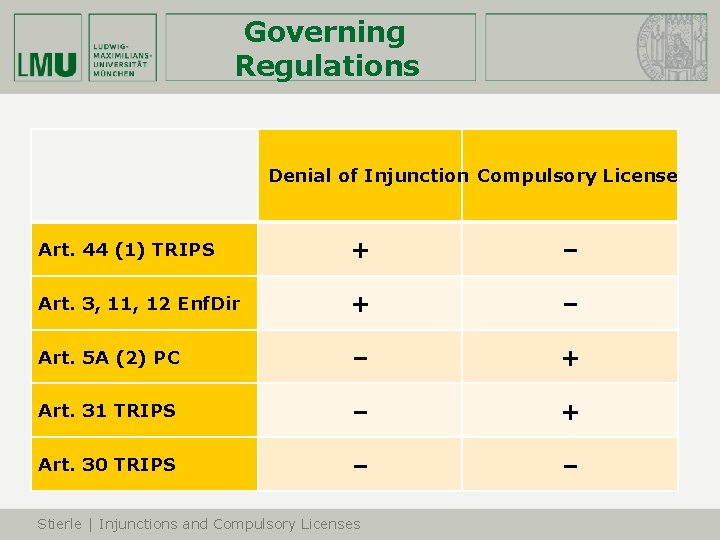 LMU LUDWIG-MAXIMILIANS-UNIVERSITÄT MÜNCHEN

Governing Regulations

| | Denial of Injunction | Compulsory License |
|---|---|---|
| Art. 44 (1) TRIPS | + | – |
| Art. 3, 11, 12 EnfDir | + | – |
| Art. 5A (2) PC | – | + |
| Art. 31 TRIPS | – | + |
| Art. 30 TRIPS | – | – |

Stierle | Injunctions and Compulsory Licenses